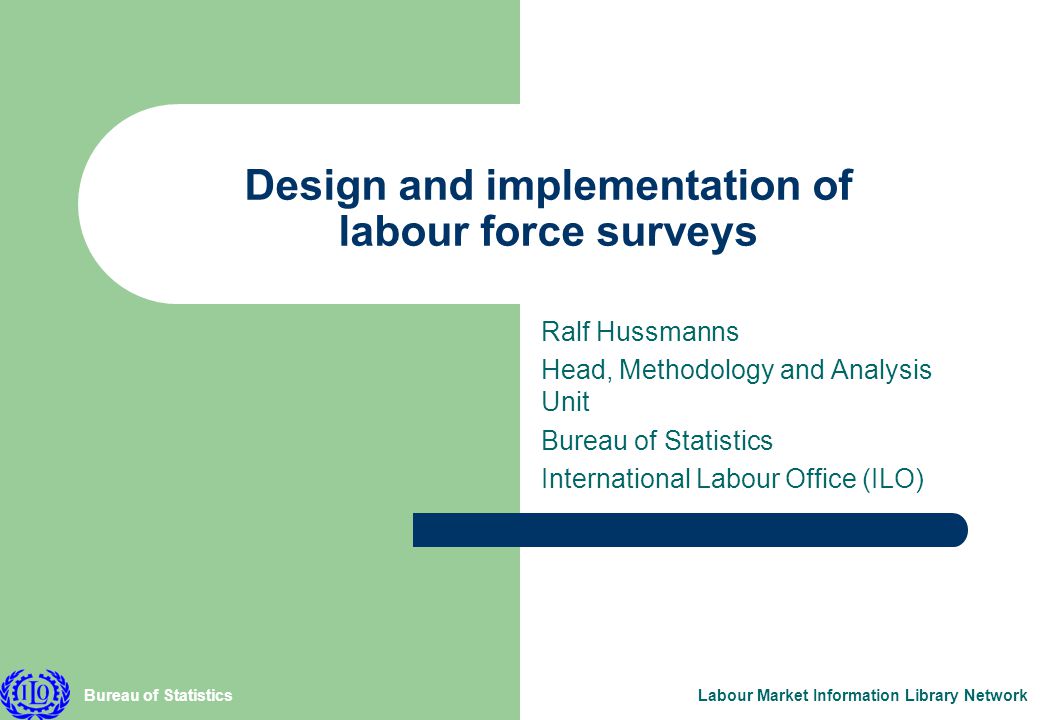 Design and implementation of labour force surveys

Ralf Hussmanns

Head, Methodology and Analysis Unit

Bureau of Statistics

International Labour Office (ILO)

ILO

Bureau of Statistics

Labour Market Information Library Network